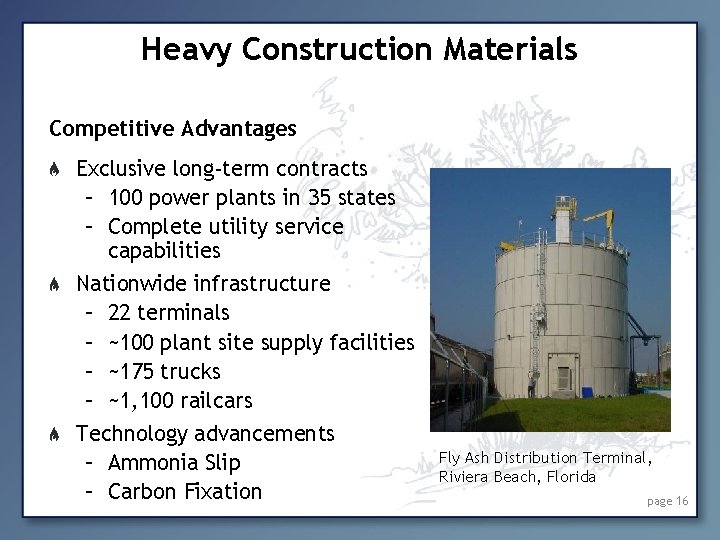 Heavy Construction Materials

Competitive Advantages

Exclusive long-term contracts
– 100 power plants in 35 states
– Complete utility service capabilities

Nationwide infrastructure
– 22 terminals
– ~100 plant site supply facilities
– ~175 trucks
– ~1,100 railcars

Technology advancements
– Ammonia Slip
– Carbon Fixation

Fly Ash Distribution Terminal, Riviera Beach, Florida

page 16